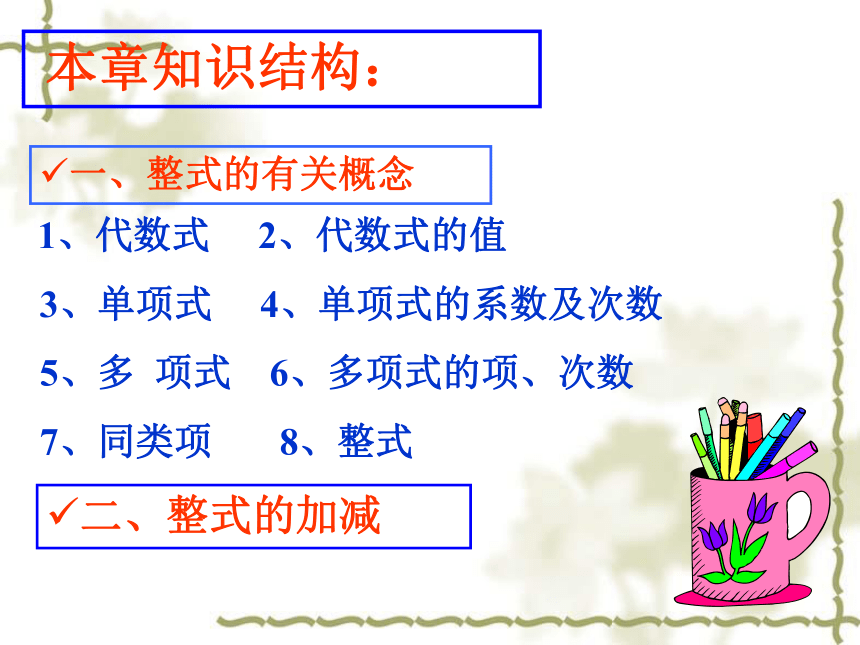 本章知识结构：

✓一、整式的有关概念

1、代数式　2、代数式的值

3、单项式　4、单项式的系数及次数

5、多 项式　6、多项式的项、次数

7、同类项　8、整式

✓二、整式的加减